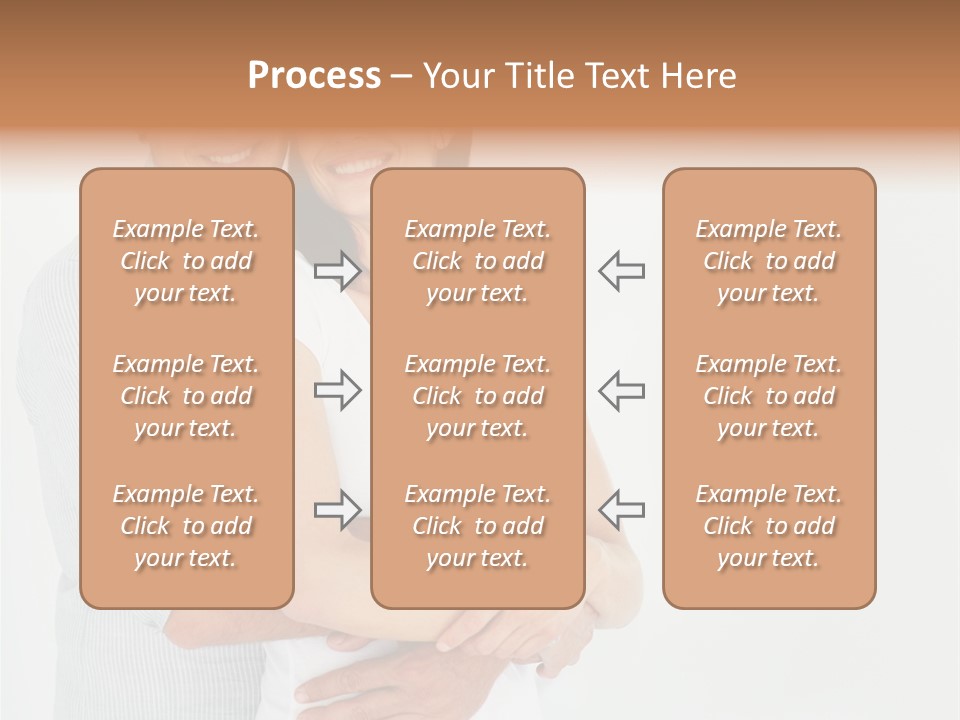 Process – Your Title Text Here

Example Text. Click to add your text.

Example Text. Click to add your text.

Example Text. Click to add your text.

Example Text. Click to add your text.

Example Text. Click to add your text.

Example Text. Click to add your text.

Example Text. Click to add your text.

Example Text. Click to add your text.

Example Text. Click to add your text.